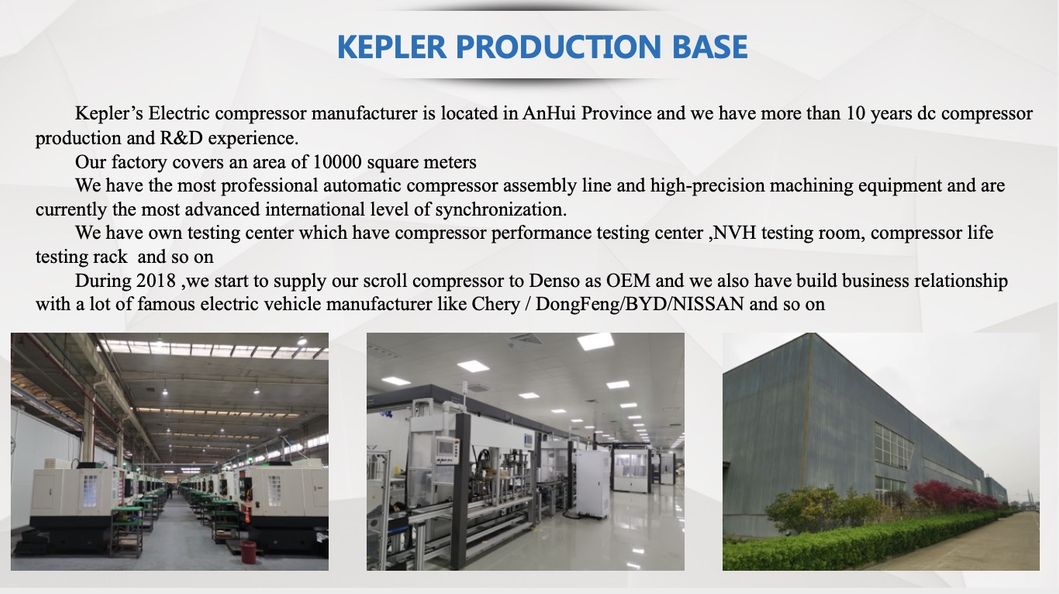 KEPLER PRODUCTION BASE

Kepler's Electric compressor manufacturer is located in AnHui Province and we have more than 10 years dc compressor production and R&D experience.

Our factory covers an area of 10000 square meters

We have the most professional automatic compressor assembly line and high-precision machining equipment and are currently the most advanced international level of synchronization.

We have own testing center which have compressor performance testing center ,NVH testing room, compressor life testing rack and so on

During 2018 ,we start to supply our scroll compressor to Denso as OEM and we also have build business relationship with a lot of famous electric vehicle manufacturer like Chery / DongFeng/BYD/NISSAN and so on